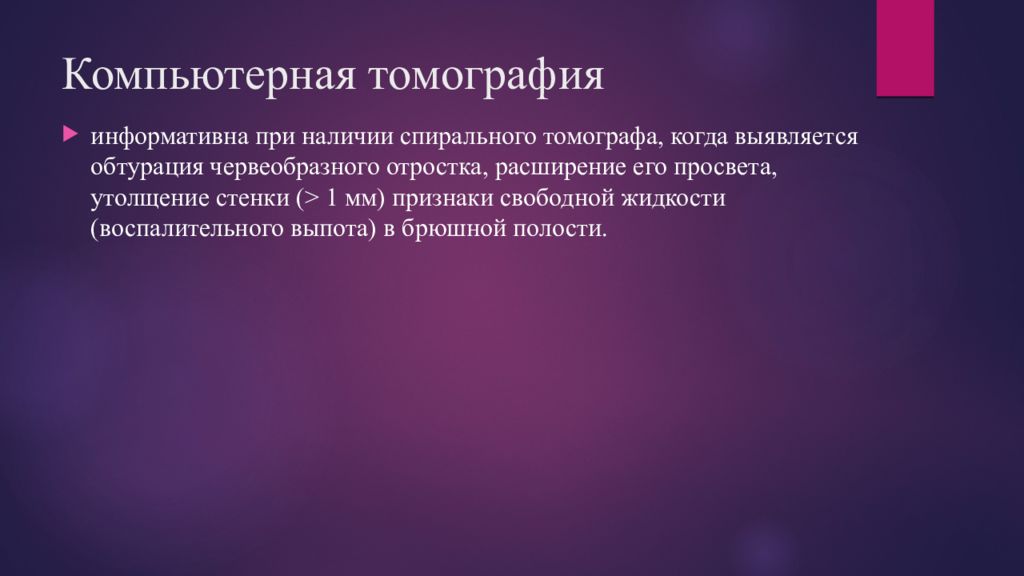 Компьютерная томография

информативна при наличии спирального томографа, когда выявляется обтурация червеобразного отростка, расширение его просвета, утолщение стенки (> 1 мм) признаки свободной жидкости (воспалительного выпота) в брюшной полости.